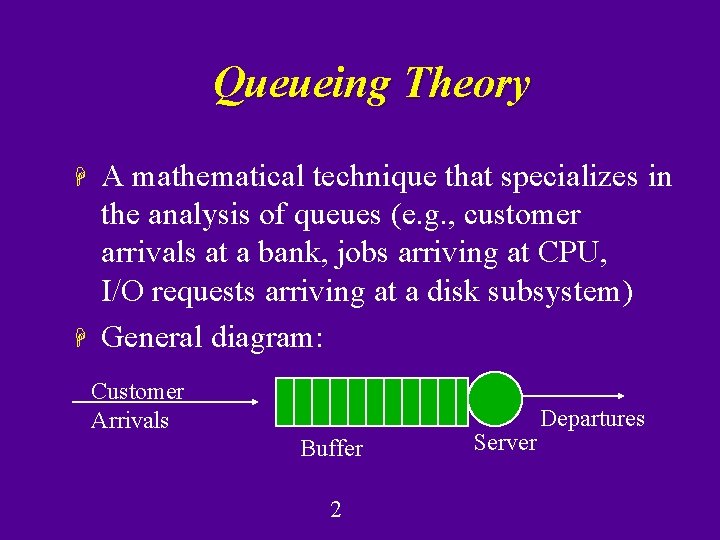 Queueing Theory

A mathematical technique that specializes in the analysis of queues (e.g., customer arrivals at a bank, jobs arriving at CPU, I/O requests arriving at a disk subsystem)

General diagram:

Customer Arrivals

Buffer

Server

Departures

2